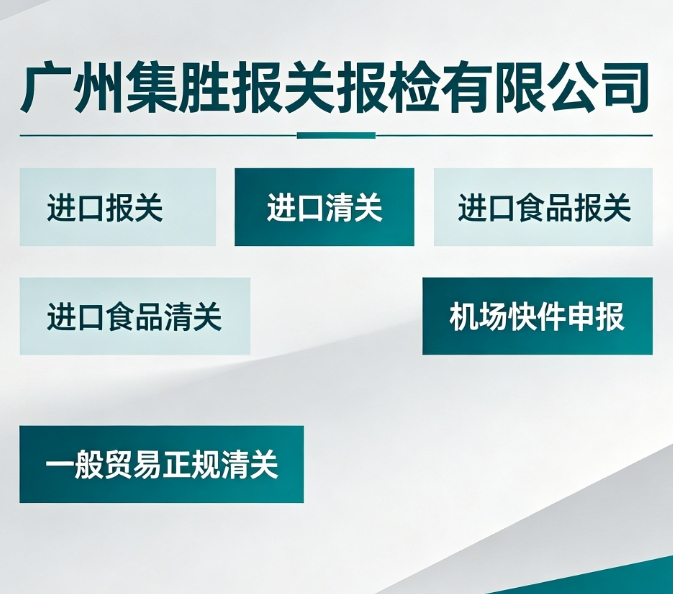 广州集胜报关报检有限公司

进口报关

进口清关

进口食品报关

进口食品清关

机场快件申报

一般贸易正规清关